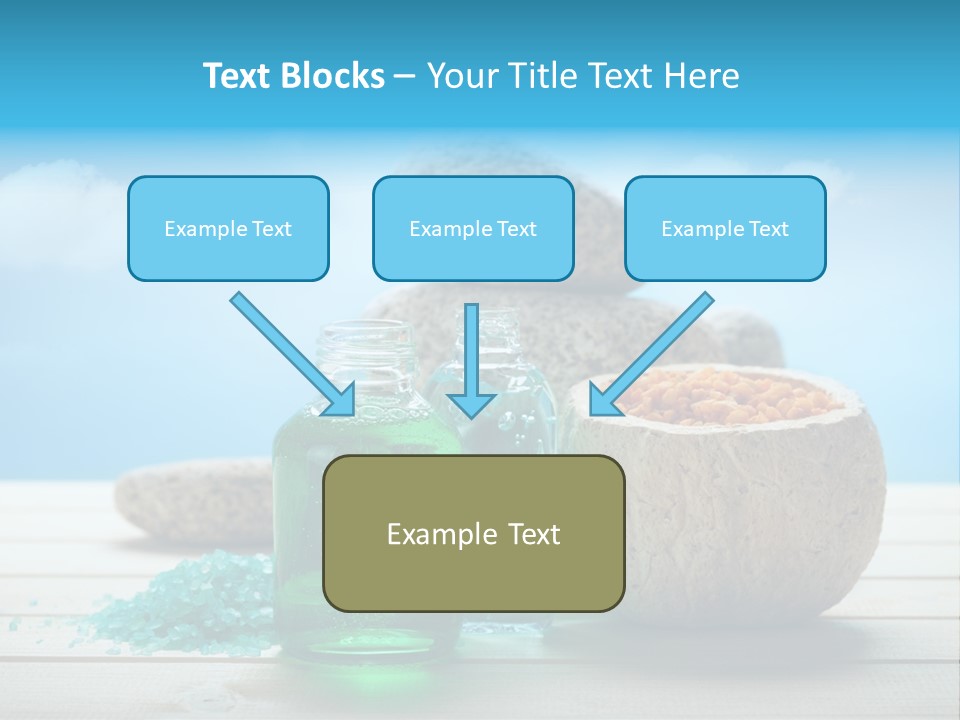 Text Blocks – Your Title Text Here

Example Text

Example Text

Example Text

Example Text